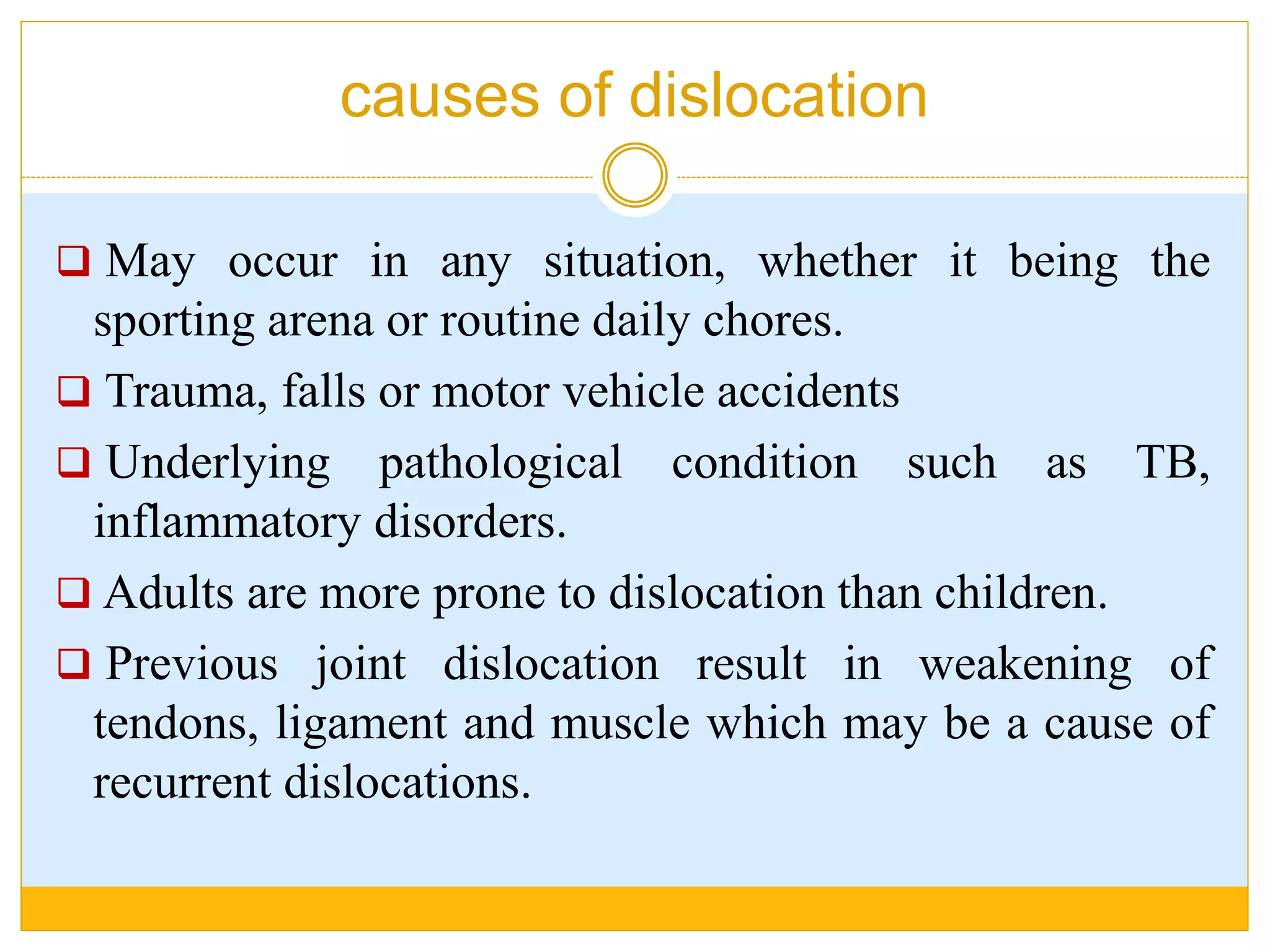 causes of dislocation

❑ May occur in any situation, whether it being the sporting arena or routine daily chores.

❑ Trauma, falls or motor vehicle accidents

❑ Underlying pathological condition such as TB, inflammatory disorders.

❑ Adults are more prone to dislocation than children.

❑ Previous joint dislocation result in weakening of tendons, ligament and muscle which may be a cause of recurrent dislocations.